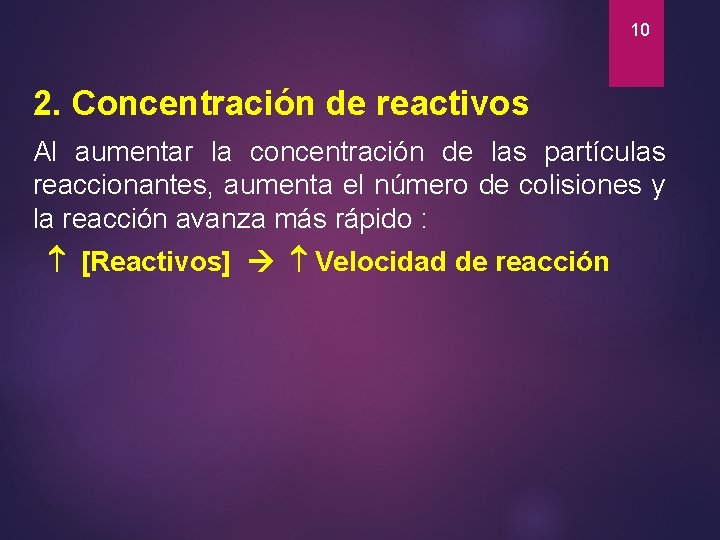 10

2. Concentración de reactivos

Al aumentar la concentración de las partículas reaccionantes, aumenta el número de colisiones y la reacción avanza más rápido :

↑ [Reactivos] → ↑ Velocidad de reacción